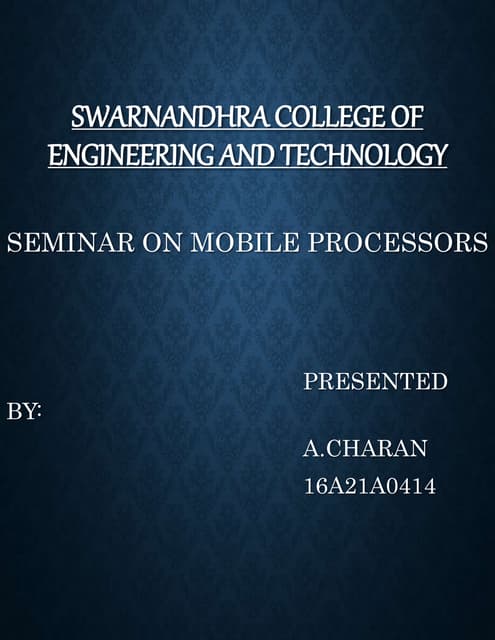 SWARNANDHRA COLLEGE OF ENGINEERING AND TECHNOLOGY

SEMINAR ON MOBILE PROCESSORS

PRESENTED BY:

A.CHARAN
16A21A0414